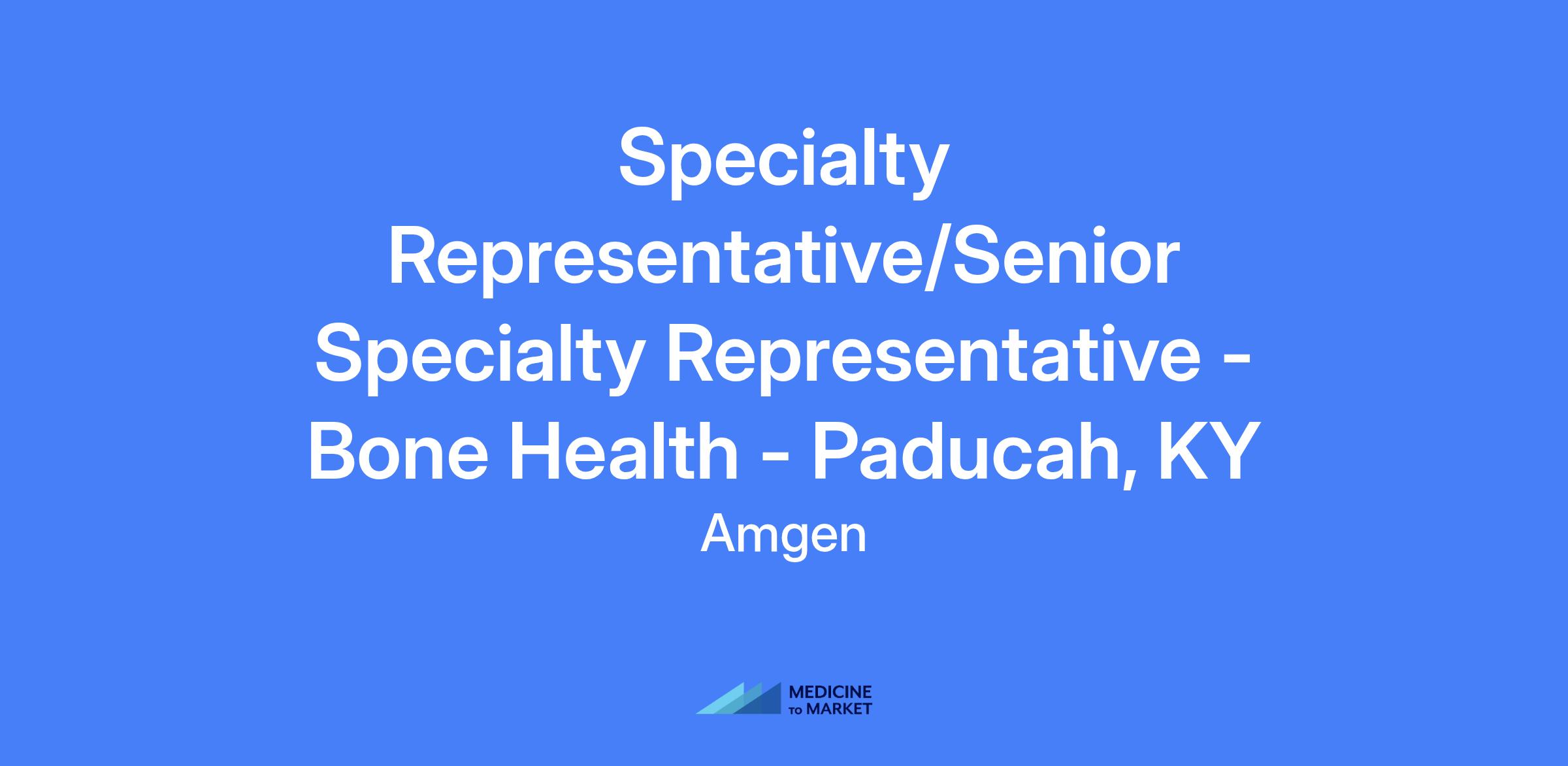 Specialty Representative/Senior Specialty Representative - Bone Health - Paducah, KY

Amgen

MEDICINE TO MARKET